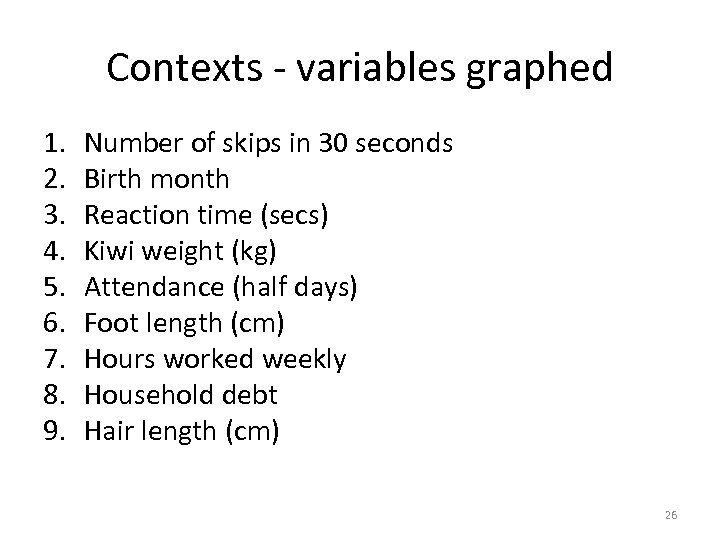 Contexts - variables graphed

1. Number of skips in 30 seconds
2. Birth month
3. Reaction time (secs)
4. Kiwi weight (kg)
5. Attendance (half days)
6. Foot length (cm)
7. Hours worked weekly
8. Household debt
9. Hair length (cm)

26